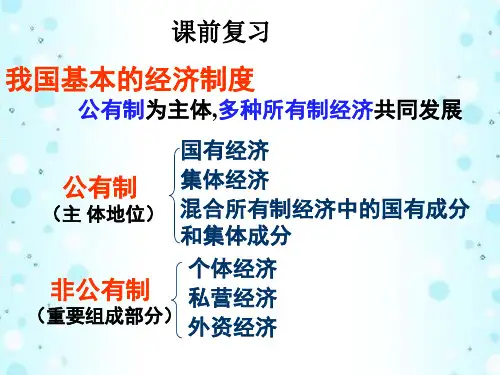 课前复习

我国基本的经济制度

公有制为主体,多种所有制经济共同发展

公有制
（主 体地位）

国有经济
集体经济
混合所有制经济中的国有成分和集体成分

非公有制
（重要组成部分）

个体经济
私营经济
外资经济